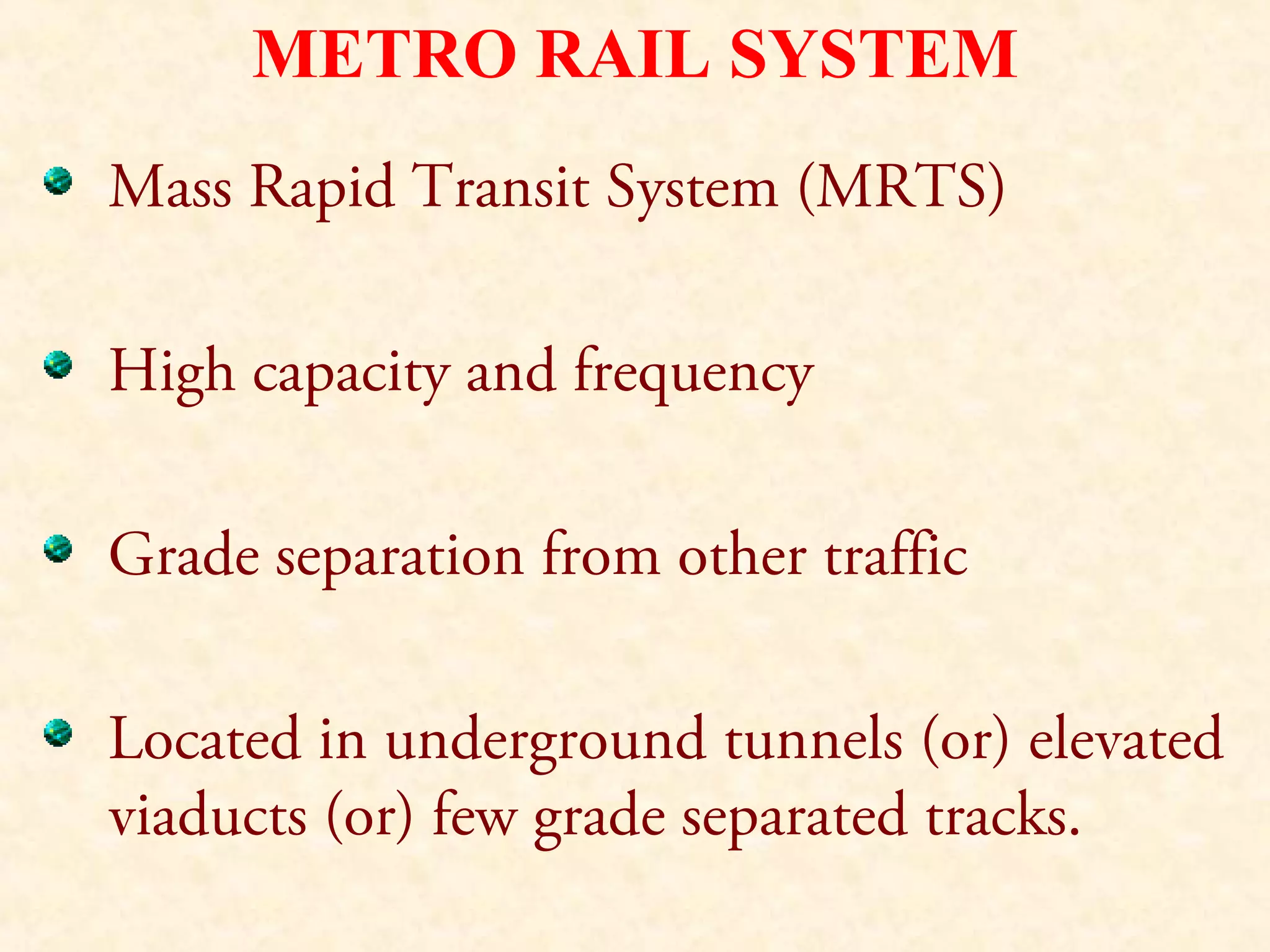 METRO RAIL SYSTEM

- Mass Rapid Transit System (MRTS)

- High capacity and frequency

- Grade separation from other traffic

- Located in underground tunnels (or) elevated viaducts (or) few grade separated tracks.